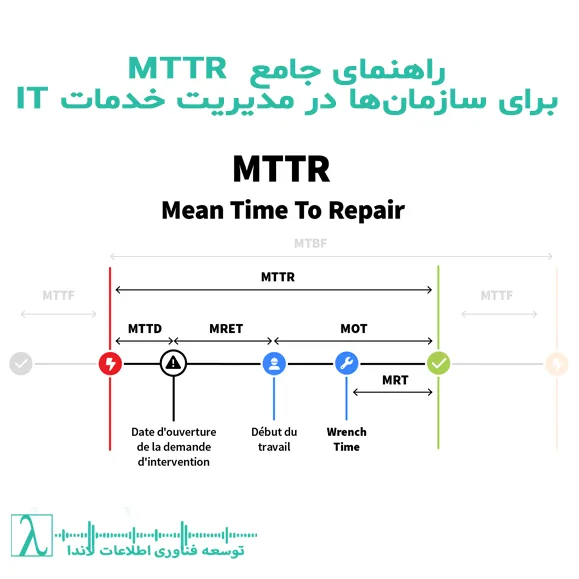 راهنمای جامع MTTR
برای سازمان‌ها در مدیریت خدمات IT

MTTR
Mean Time To Repair

MTBF

MTTR

MTTF

MTTF

MTTD

MRET

MOT

MRT

Date d'ouverture de la demande d'intervention

Début du travail

Wrench Time

λ

توسعه فناوری اطلاعات لاندا